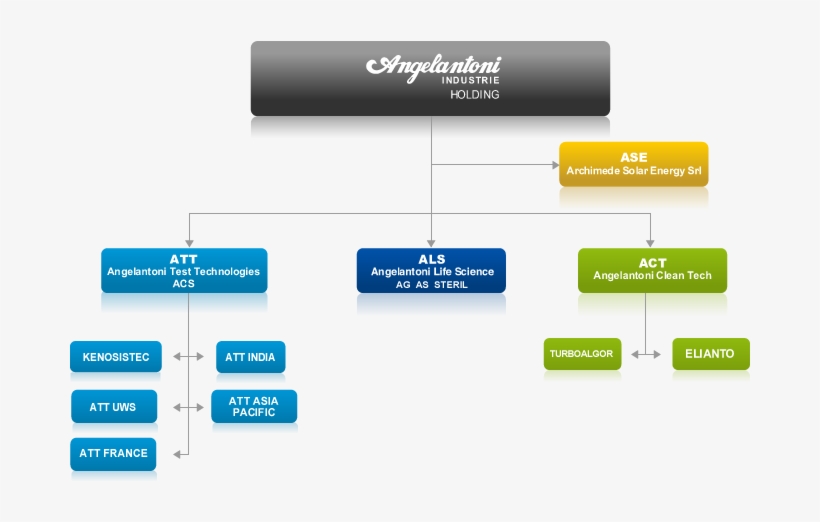 Angelantoni
INDUSTRIE
HOLDING

ASE
Archimede Solar Energy Srl

ATT
Angelantoni Test Technologies
ACS

ALS
Angelantoni Life Science
AG AS STERIL

ACT
Angelantoni Clean Tech

KENOSISTEC

ATT INDIA

ATT UWS

ATT ASIA PACIFIC

ATT FRANCE

TURBOALGOR

ELIANTO